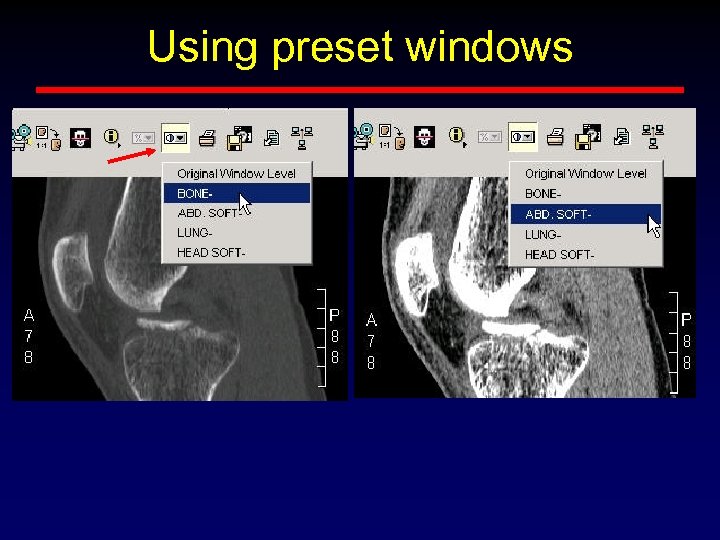 Using preset windows

1:1

Original Window Level
BONE-
ABD. SOFT-
LUNG-
HEAD SOFT-

A
7
8

P
8
8

1:1

Original Window Level
BONE-
ABD. SOFT-
LUNG-
HEAD SOFT-

A
7
8

P
8
8